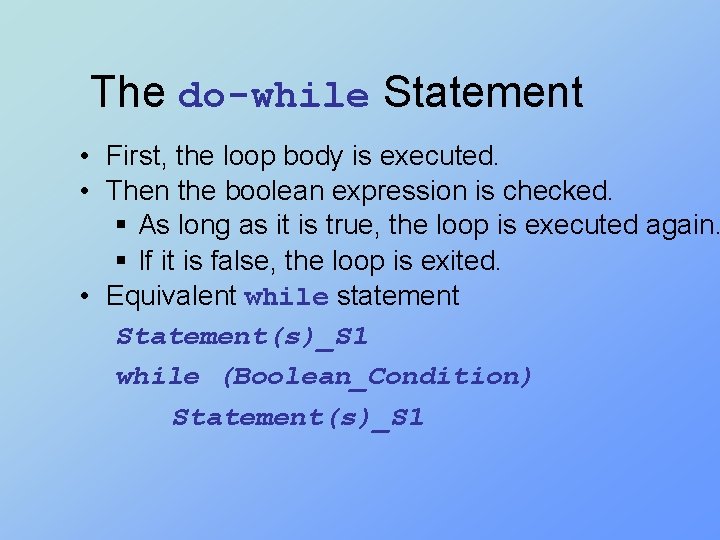 The do-while Statement

• First, the loop body is executed.
• Then the boolean expression is checked.
  ▪ As long as it is true, the loop is executed again.
  ▪ If it is false, the loop is exited.
• Equivalent while statement

Statement(s)_S1
while (Boolean_Condition)
    Statement(s)_S1